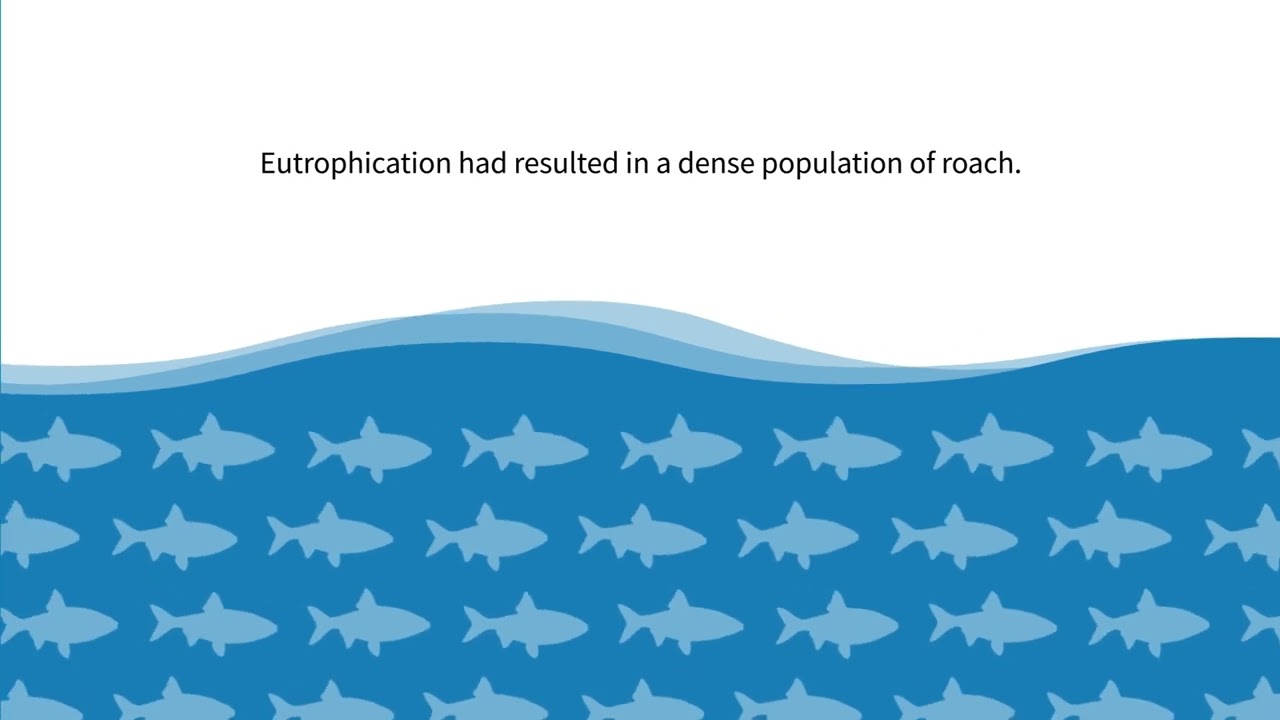 Eutrophication had resulted in a dense population of roach.